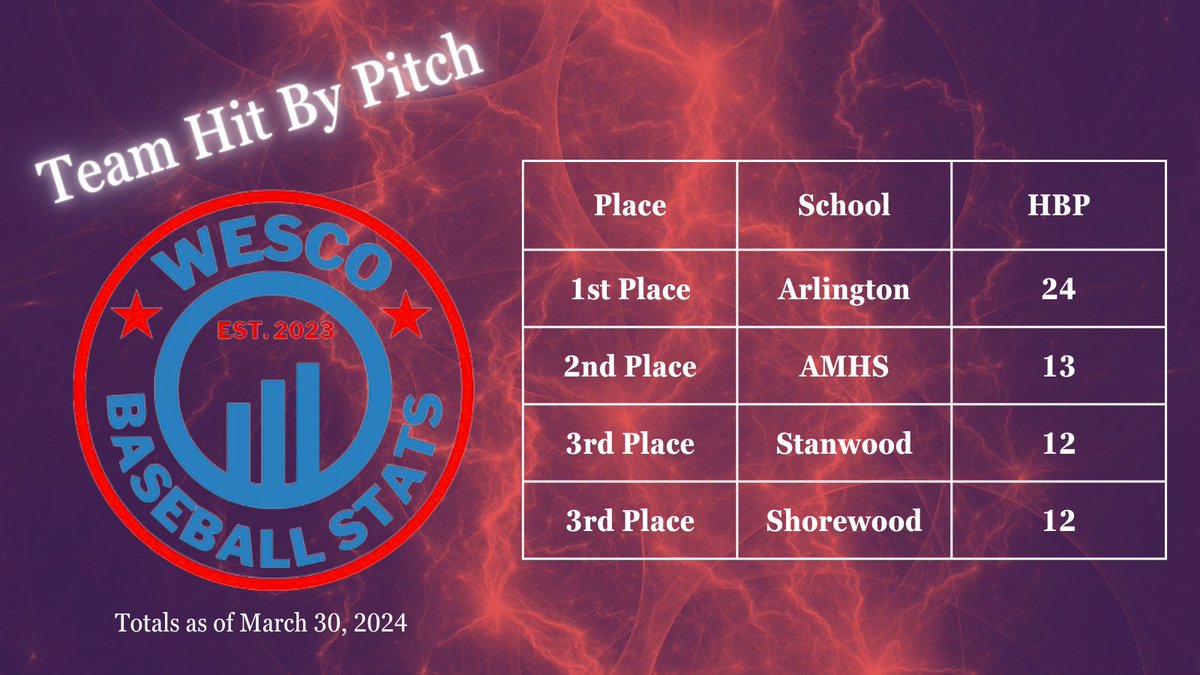 Team Hit By Pitch

WESCO
EST. 2023
BASEBALL STATS

| Place | School | HBP |
|---|---|---|
| 1st Place | Arlington | 24 |
| 2nd Place | AMHS | 13 |
| 3rd Place | Stanwood | 12 |
| 3rd Place | Shorewood | 12 |

Totals as of March 30, 2024